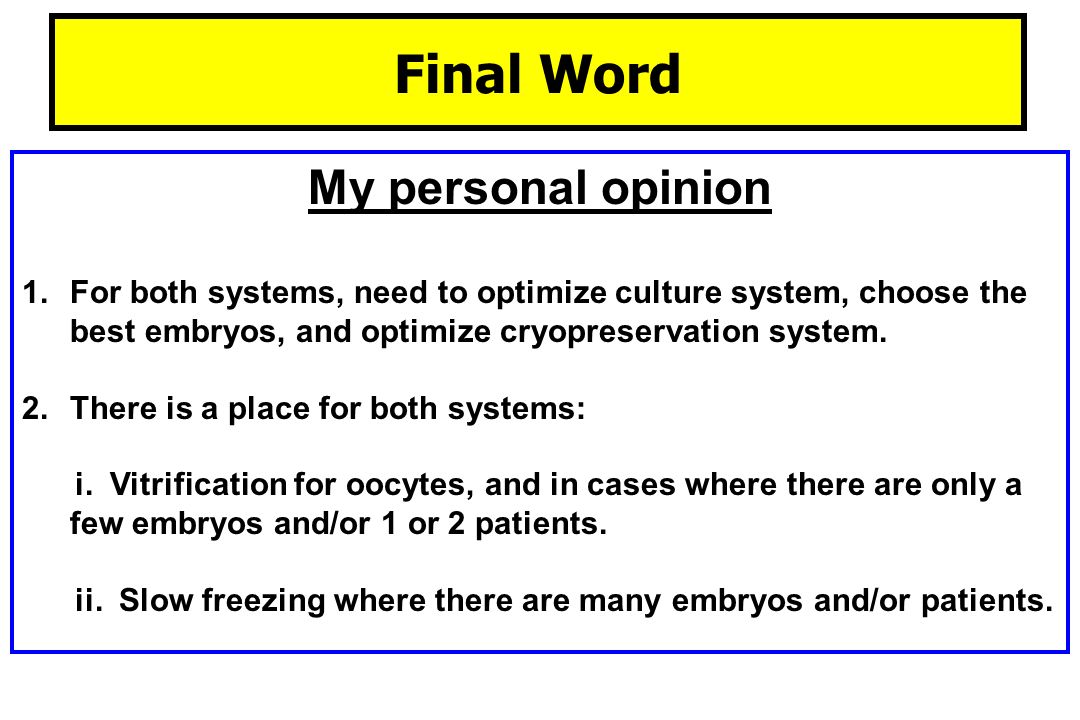 Final Word

My personal opinion

1. For both systems, need to optimize culture system, choose the best embryos, and optimize cryopreservation system.

2. There is a place for both systems:

i. Vitrification for oocytes, and in cases where there are only a few embryos and/or 1 or 2 patients.

ii. Slow freezing where there are many embryos and/or patients.